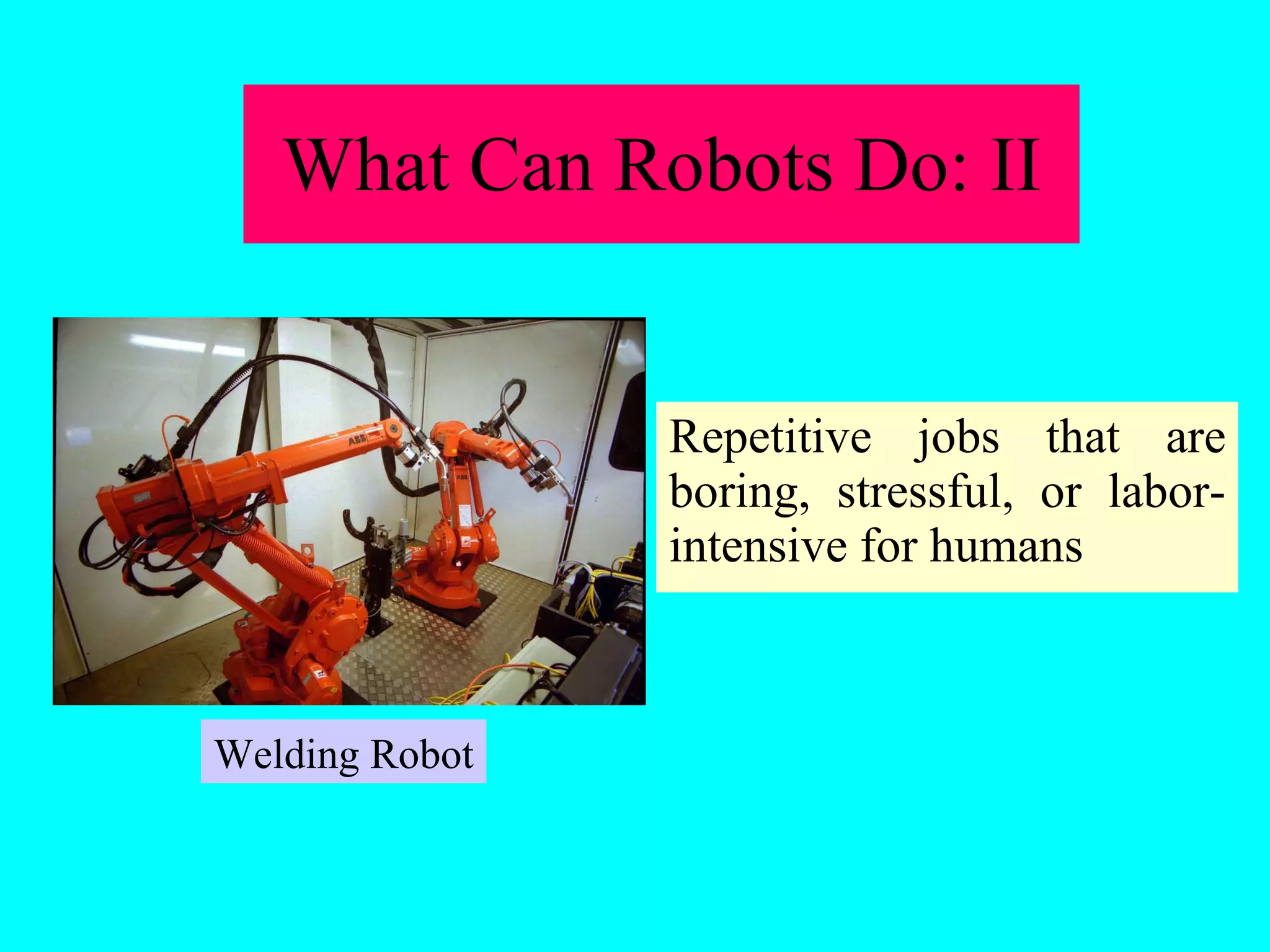 What Can Robots Do: II

ABB

ABB

Repetitive jobs that are boring, stressful, or labor-intensive for humans

Welding Robot